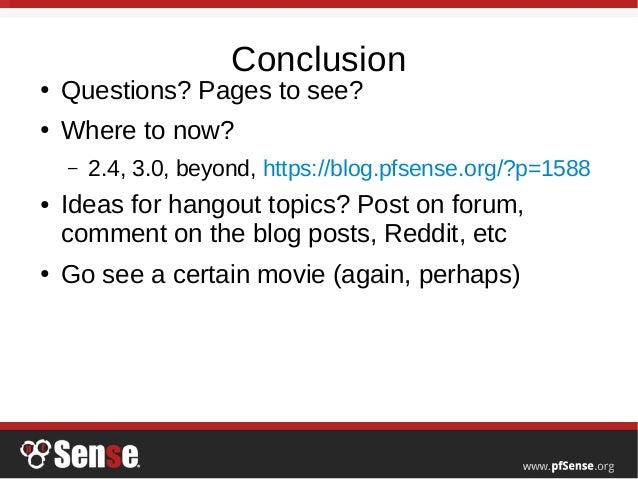 Conclusion

• Questions? Pages to see?

• Where to now?

– 2.4, 3.0, beyond, https://blog.pfsense.org/?p=1588

• Ideas for hangout topics? Post on forum, comment on the blog posts, Reddit, etc

• Go see a certain movie (again, perhaps)

Sense

www.pfSense.org